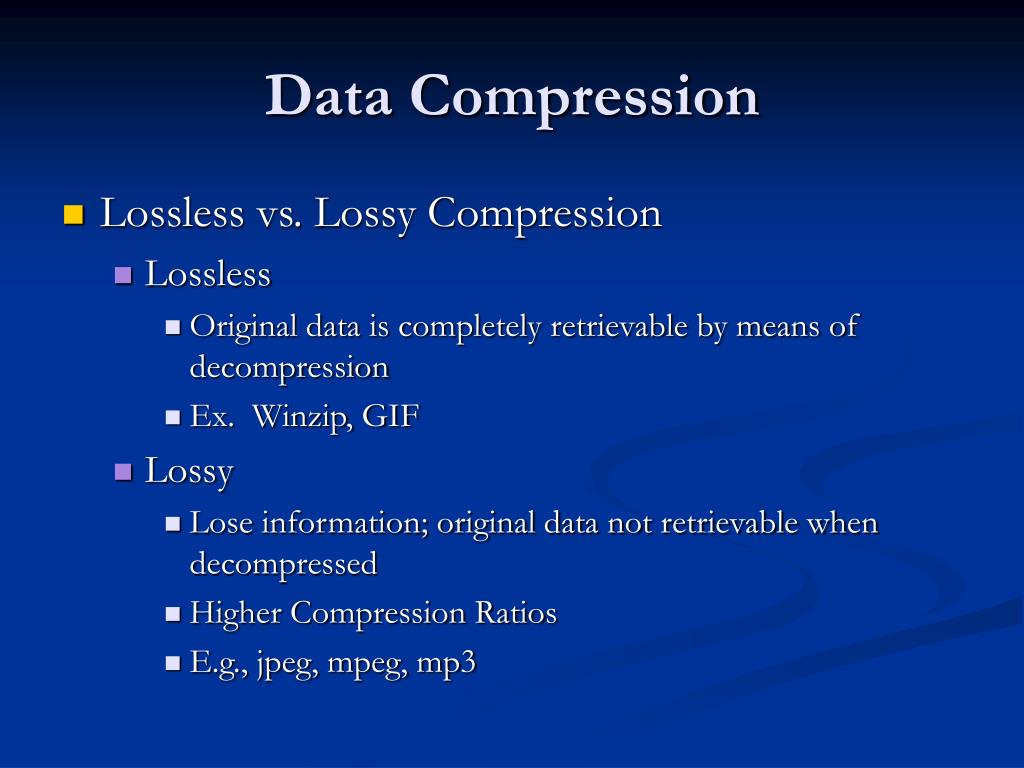 Data Compression

Lossless vs. Lossy Compression

Lossless

Original data is completely retrievable by means of decompression

Ex.  Winzip, GIF

Lossy

Lose information; original data not retrievable when decompressed

Higher Compression Ratios

E.g., jpeg, mpeg, mp3